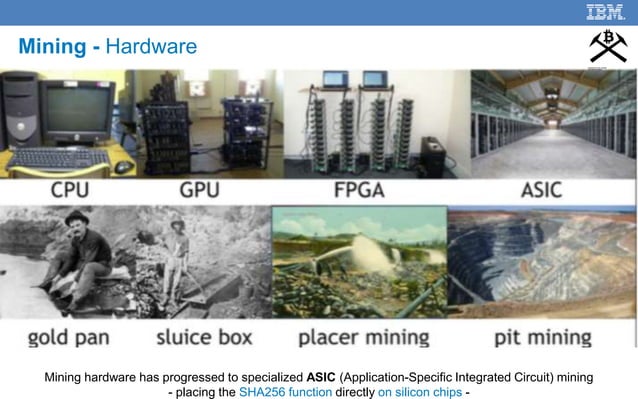 IBM.

Mining - Hardware

CPU GPU FPGA ASIC

gold pan sluice box placer mining pit mining

Mining hardware has progressed to specialized ASIC (Application-Specific Integrated Circuit) mining - placing the SHA256 function directly on silicon chips -